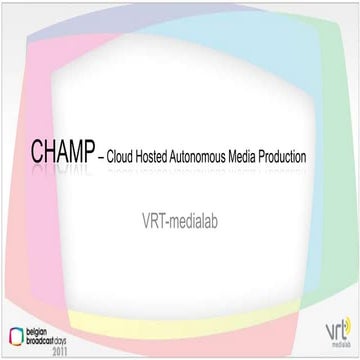 CHAMP – Cloud Hosted Autonomous Media Production

VRT-medialab

belgian broadcast days 2011

vrt medialab